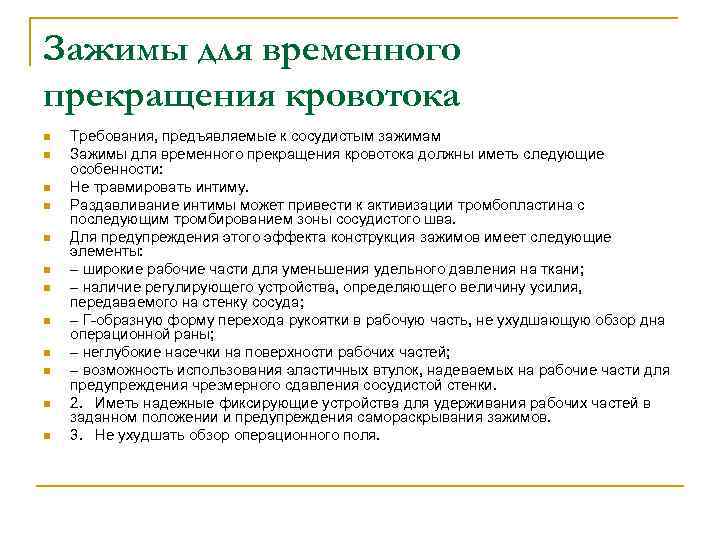 Зажимы для временного прекращения кровотока

Требования, предъявляемые к сосудистым зажимам

Зажимы для временного прекращения кровотока должны иметь следующие особенности:

Не травмировать интиму.

Раздавливание интимы может привести к активизации тромбопластина с последующим тромбированием зоны сосудистого шва.

Для предупреждения этого эффекта конструкция зажимов имеет следующие элементы:

– широкие рабочие части для уменьшения удельного давления на ткани;

– наличие регулирующего устройства, определяющего величину усилия, передаваемого на стенку сосуда;

– Г-образную форму перехода рукоятки в рабочую часть, не ухудшающую обзор дна операционной раны;

– неглубокие насечки на поверхности рабочих частей;

– возможность использования эластичных втулок, надеваемых на рабочие части для предупреждения чрезмерного сдавления сосудистой стенки.

2. Иметь надежные фиксирующие устройства для удерживания рабочих частей в заданном положении и предупреждения самораскрывания зажимов.

3. Не ухудшать обзор операционного поля.